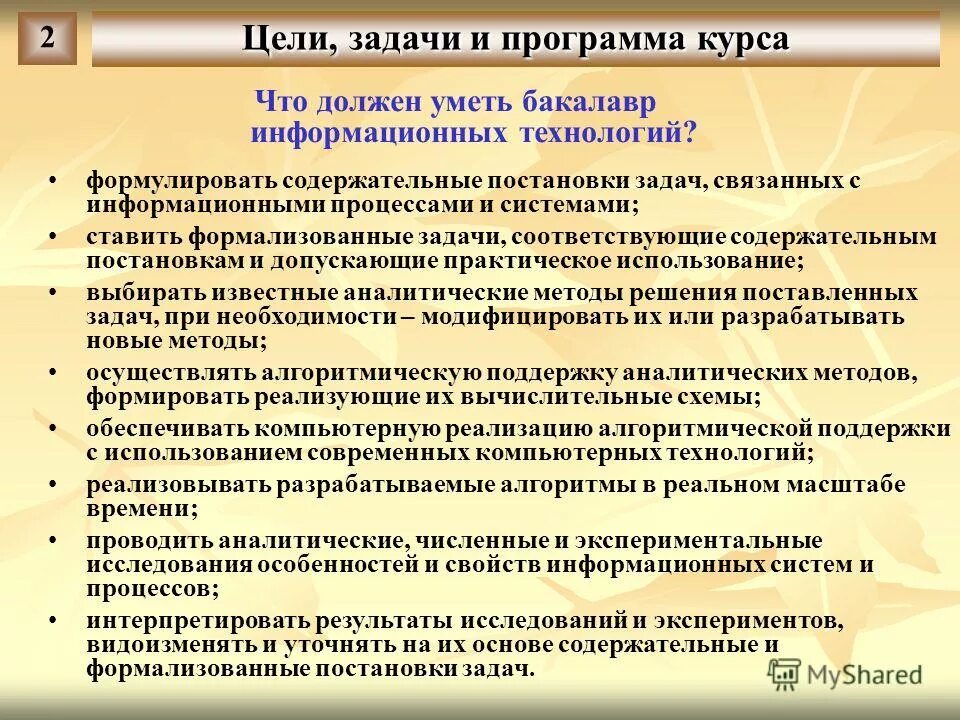 2

Цели, задачи и программа курса

Что должен уметь бакалавр информационных технологий?

• формулировать содержательные постановки задач, связанных с информационными процессами и системами;
• ставить формализованные задачи, соответствующие содержательным постановкам и допускающие практическое использование;
• выбирать известные аналитические методы решения поставленных задач, при необходимости – модифицировать их или разрабатывать новые методы;
• осуществлять алгоритмическую поддержку аналитических методов, формировать реализующие их вычислительные схемы;
• обеспечивать компьютерную реализацию алгоритмической поддержки с использованием современных компьютерных технологий;
• реализовывать разрабатываемые алгоритмы в реальном масштабе времени;
• проводить аналитические, численные и экспериментальные исследования особенностей и свойств информационных систем и процессов;
• интерпретировать результаты исследований и экспериментов, видоизменять и уточнять на их основе содержательные и формализованные постановки задач.

MyShared